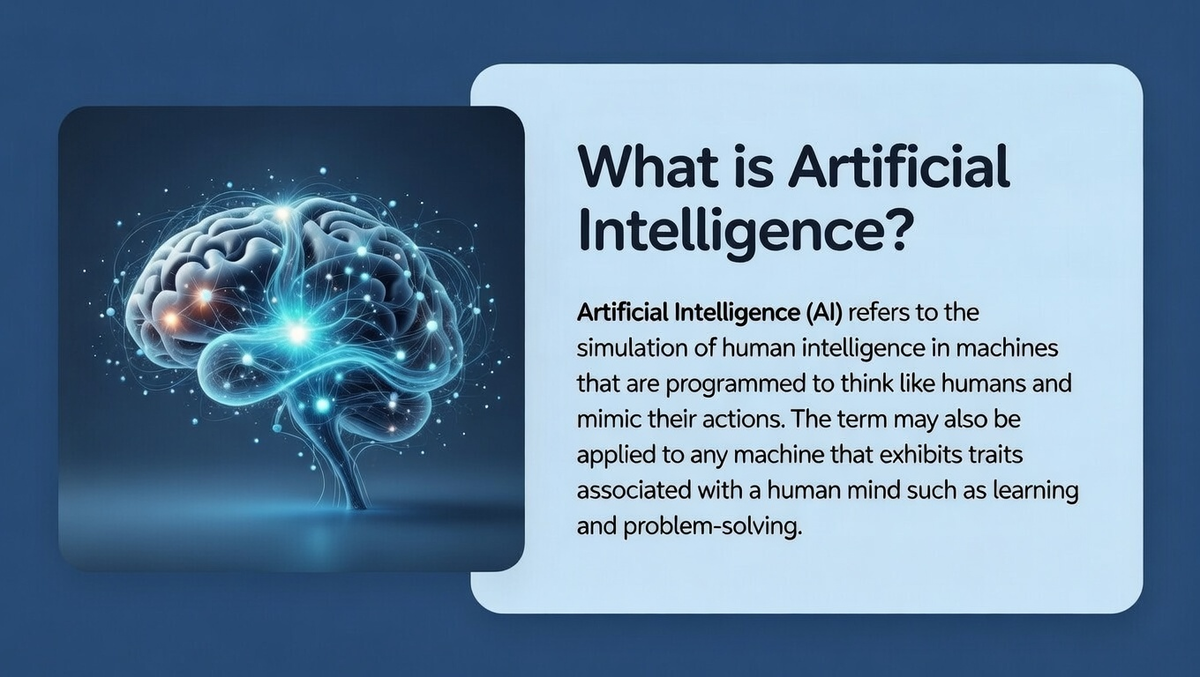 What is Artificial Intelligence?

Artificial Intelligence (AI) refers to the simulation of human intelligence in machines that are programmed to think like humans and mimic their actions. The term may also be applied to any machine that exhibits traits associated with a human mind such as learning and problem-solving.